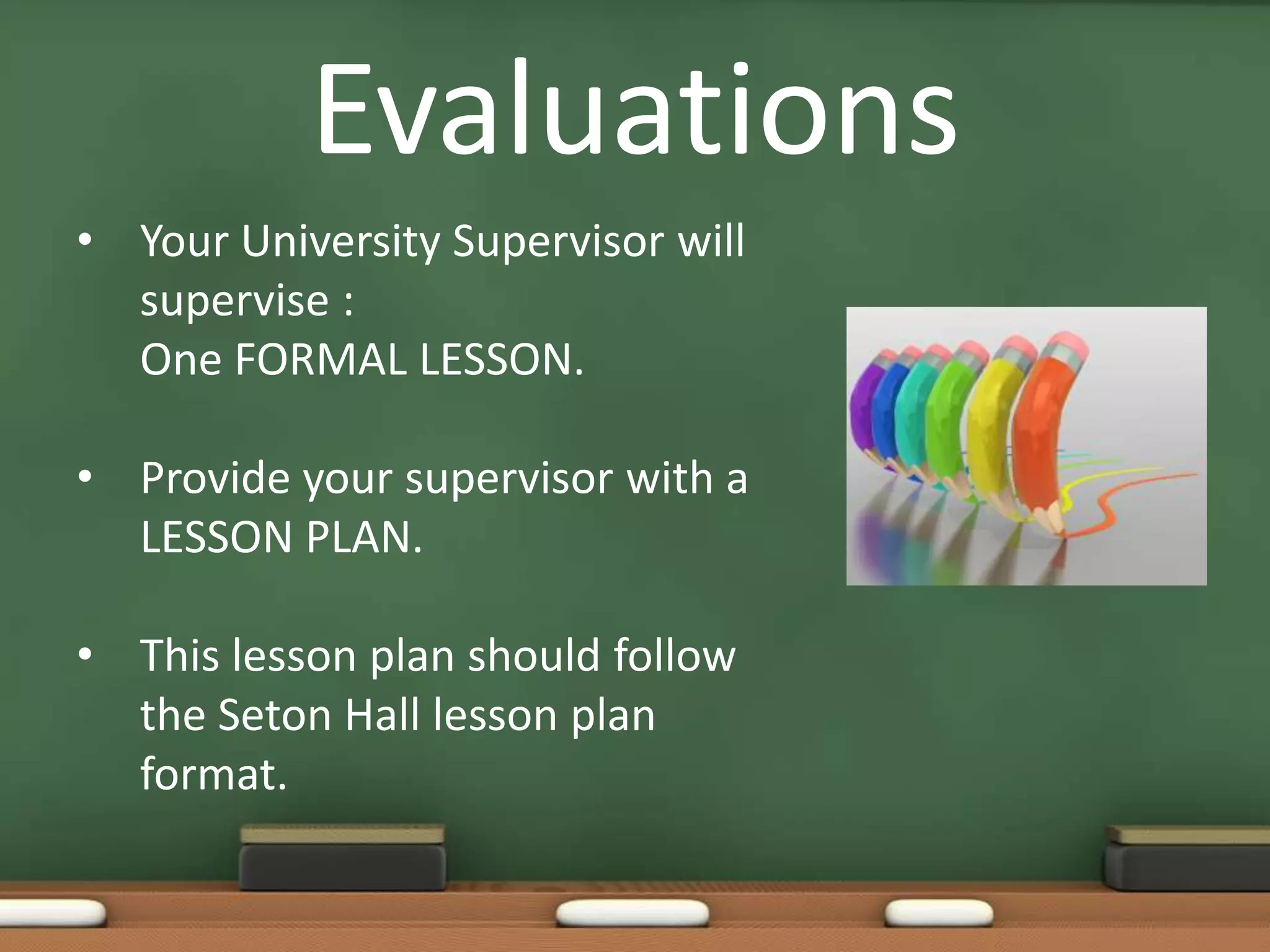 Evaluations

• Your University Supervisor will supervise :
One FORMAL LESSON.

• Provide your supervisor with a LESSON PLAN.

• This lesson plan should follow the Seton Hall lesson plan format.